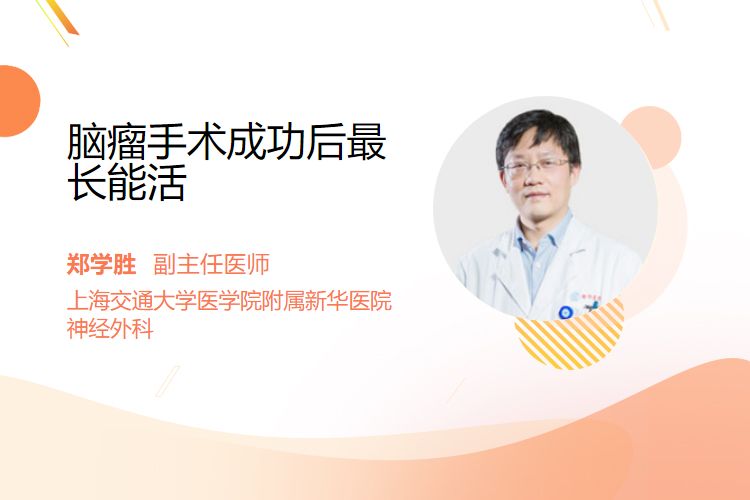 脑瘤手术成功后最长能活

郑学胜 副主任医师

上海交通大学医学院附属新华医院神经外科